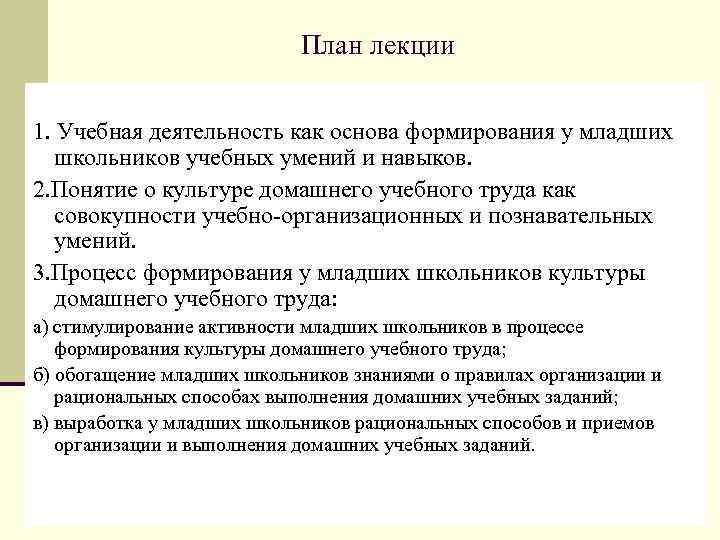 План лекции

1. Учебная деятельность как основа формирования у младших школьников учебных умений и навыков.

2.Понятие о культуре домашнего учебного труда как совокупности учебно-организационных и познавательных умений.

3.Процесс формирования у младших школьников культуры домашнего учебного труда:

а) стимулирование активности младших школьников в процессе формирования культуры домашнего учебного труда;

б) обогащение младших школьников знаниями о правилах организации и рациональных способах выполнения домашних учебных заданий;

в) выработка у младших школьников рациональных способов и приемов организации и выполнения домашних учебных заданий.